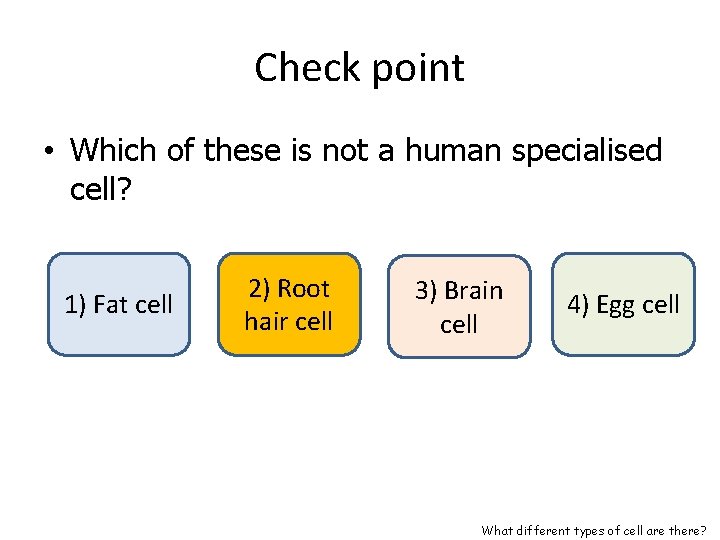 Check point

• Which of these is not a human specialised cell?

1) Fat cell

2) Root hair cell

3) Brain cell

4) Egg cell

What different types of cell are there?